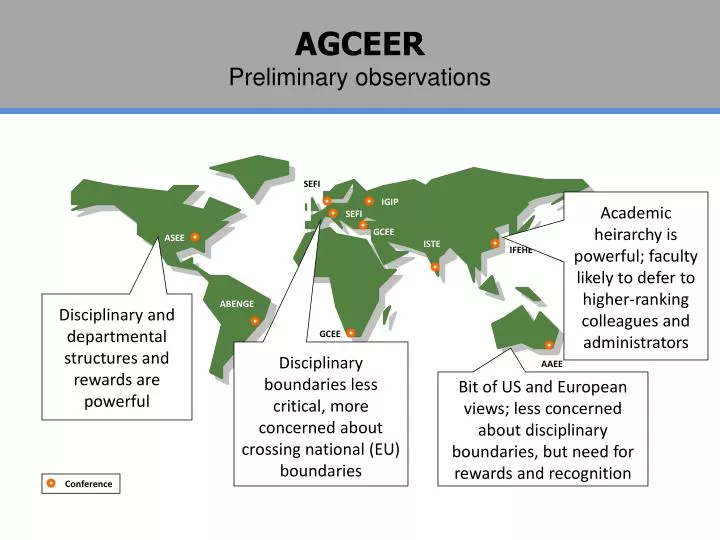 AGCEER
Preliminary observations

SEFI
IGIP
SEFI
GCEE
ASEE
ISTE
IFEHE
ABENGE
GCEE
AAEE

Academic heirarchy is powerful; faculty likely to defer to higher-ranking colleagues and administrators

Disciplinary and departmental structures and rewards are powerful

Disciplinary boundaries less critical, more concerned about crossing national (EU) boundaries

Bit of US and European views; less concerned about disciplinary boundaries, but need for rewards and recognition

Conference